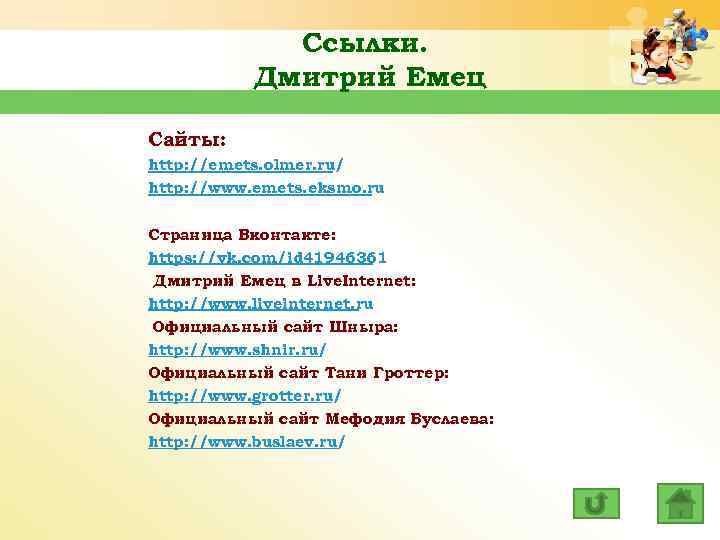 Ссылки.
Дмитрий Емец

Сайты:
http://emets.olmer.ru/
http://www.emets.eksmo.ru

Страница Вконтакте:
https://vk.com/id41946361
Дмитрий Емец в LiveInternet:
http://www.liveinternet.ru
Официальный сайт Шныра:
http://www.shnir.ru/
Официальный сайт Тани Гроттер:
http://www.grotter.ru/
Официальный сайт Мефодия Буслаева:
http://www.buslaev.ru/